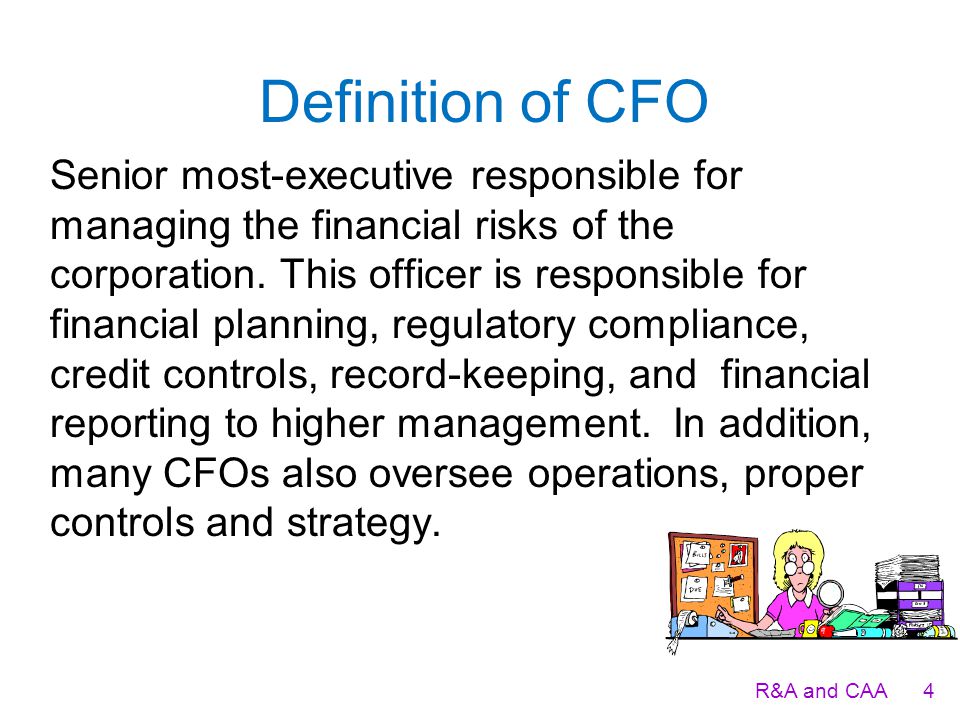 Definition of CFO

Senior most-executive responsible for managing the financial risks of the corporation. This officer is responsible for financial planning, regulatory compliance, credit controls, record-keeping, and financial reporting to higher management. In addition, many CFOs also oversee operations, proper controls and strategy.

BILLS

DUE

R&A and CAA 4